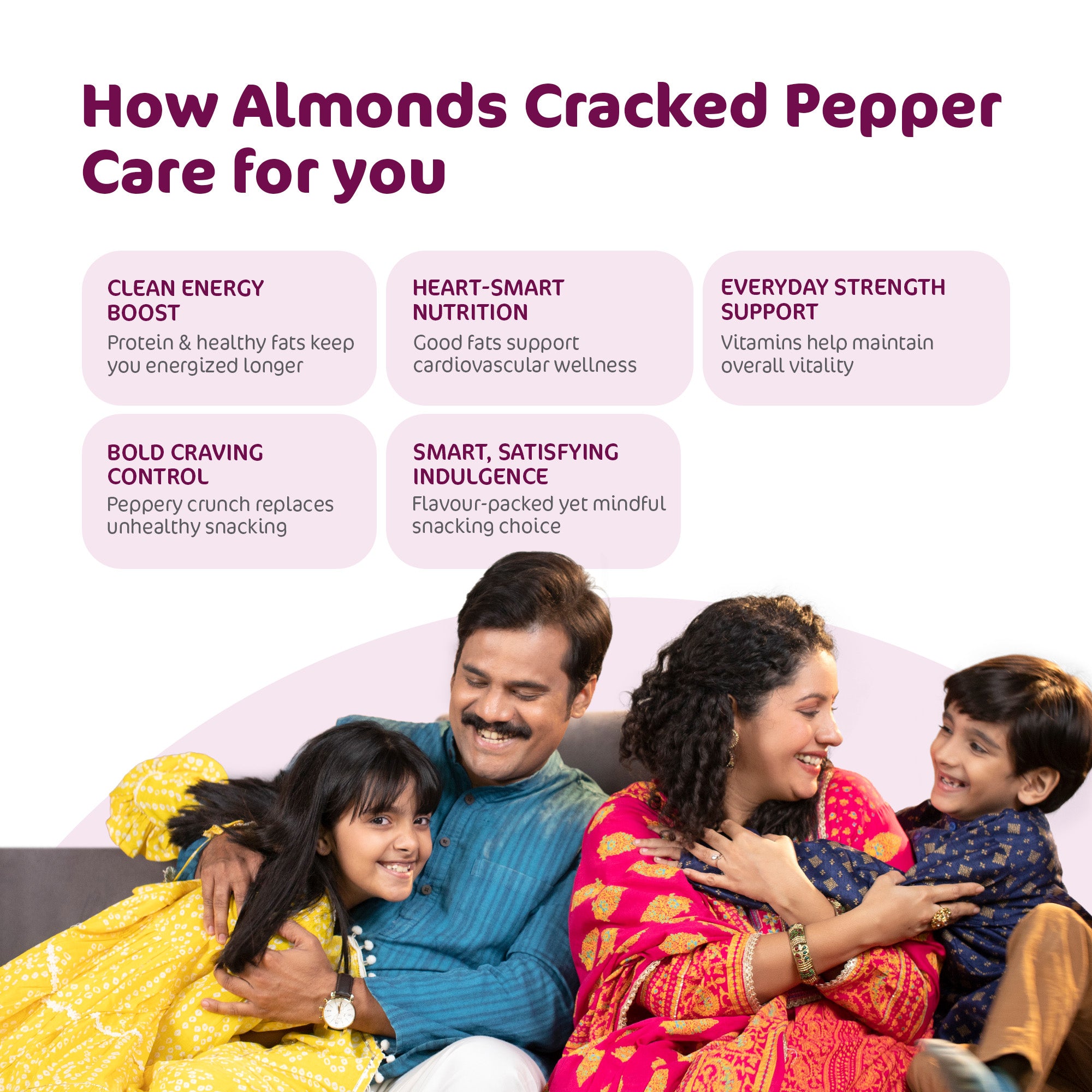 How Almonds Cracked Pepper Care for you

CLEAN ENERGY BOOST
Protein & healthy fats keep you energized longer

HEART-SMART NUTRITION
Good fats support cardiovascular wellness

EVERYDAY STRENGTH SUPPORT
Vitamins help maintain overall vitality

BOLD CRAVING CONTROL
Peppery crunch replaces unhealthy snacking

SMART, SATISFYING INDULGENCE
Flavour-packed yet mindful snacking choice